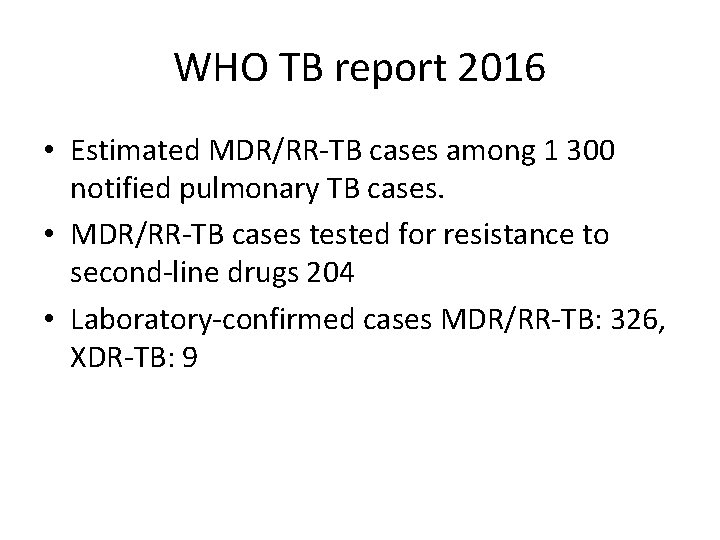 WHO TB report 2016

• Estimated MDR/RR-TB cases among 1 300 notified pulmonary TB cases.

• MDR/RR-TB cases tested for resistance to second-line drugs 204

• Laboratory-confirmed cases MDR/RR-TB: 326, XDR-TB: 9